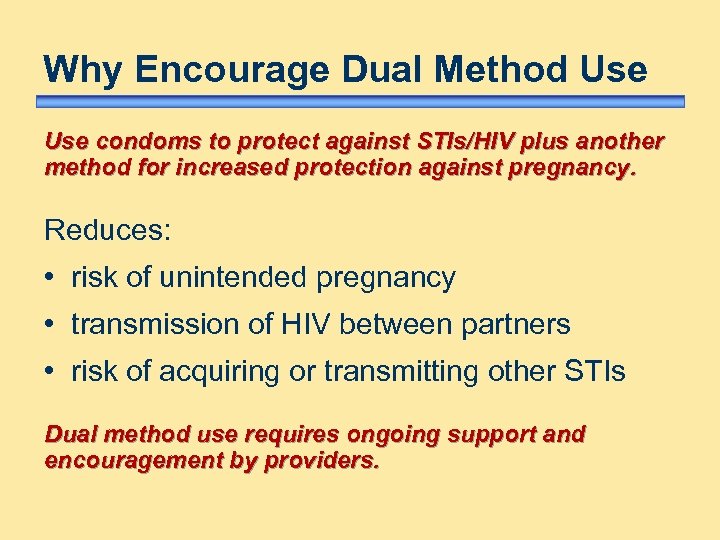 Why Encourage Dual Method Use

Use condoms to protect against STIs/HIV plus another method for increased protection against pregnancy.

Reduces:

• risk of unintended pregnancy

• transmission of HIV between partners

• risk of acquiring or transmitting other STIs

Dual method use requires ongoing support and encouragement by providers.